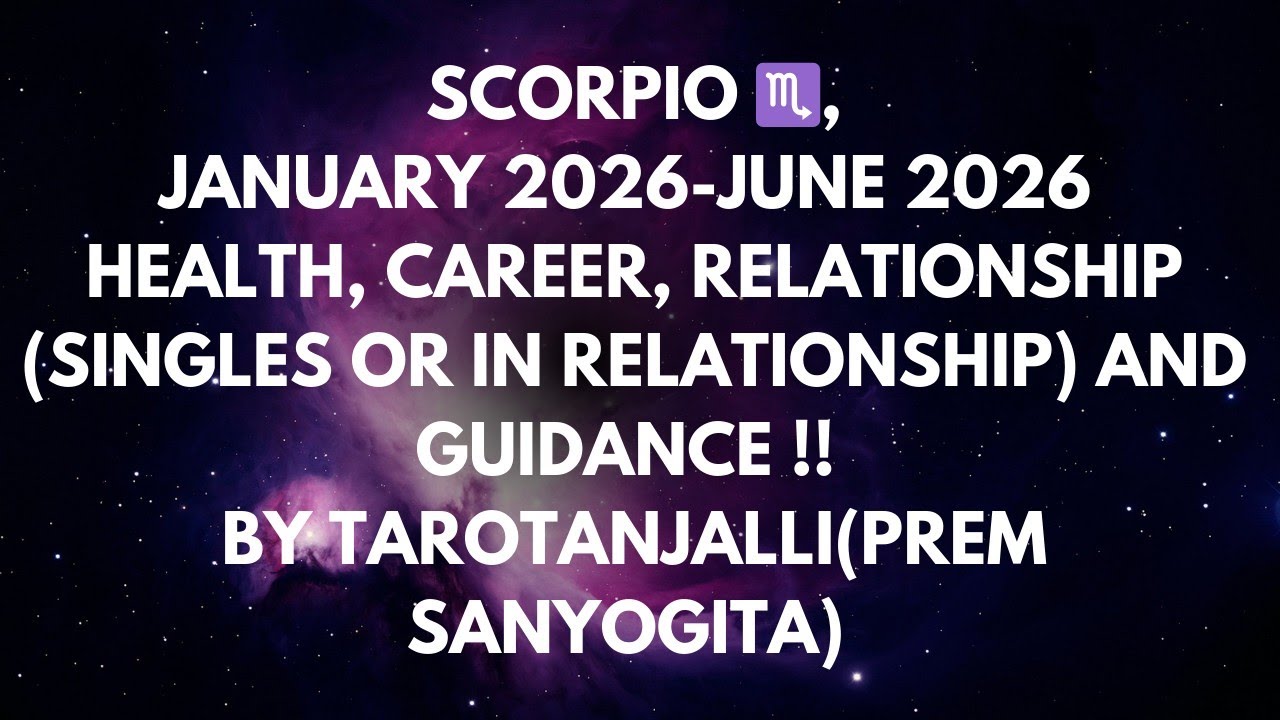 SCORPIO ♏,
JANUARY 2026-JUNE 2026
HEALTH, CAREER, RELATIONSHIP (SINGLES OR IN RELATIONSHIP) AND GUIDANCE !!
BY TAROTANJALLI(PREM SANYOGITA)